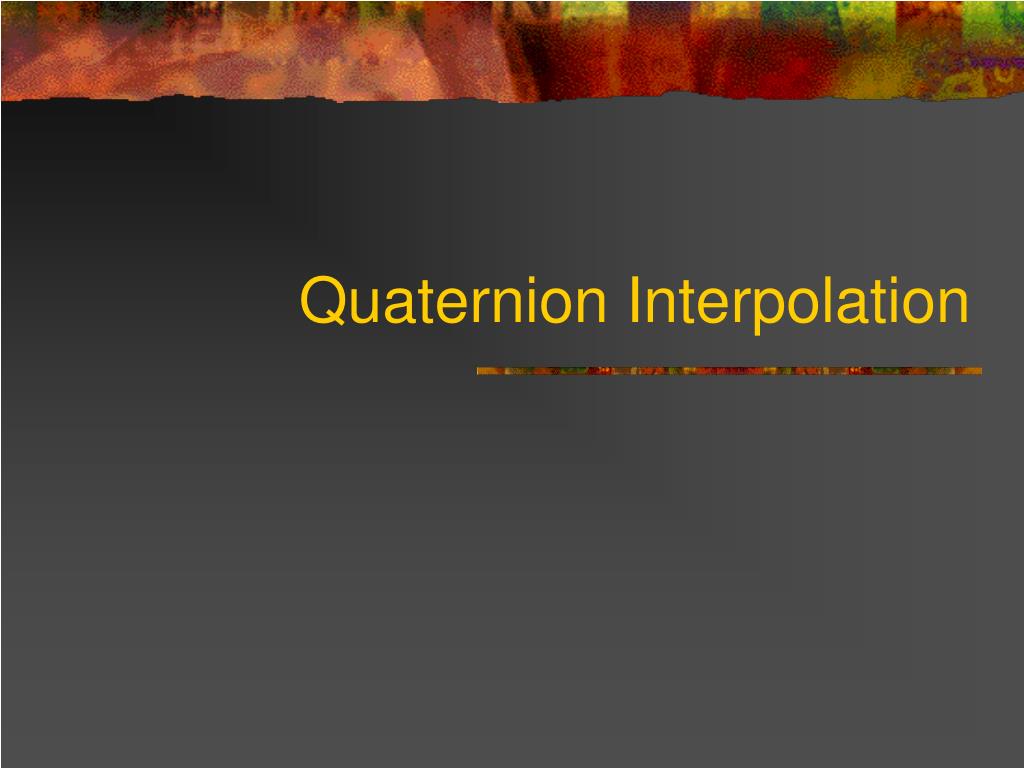 Quaternion Interpolation